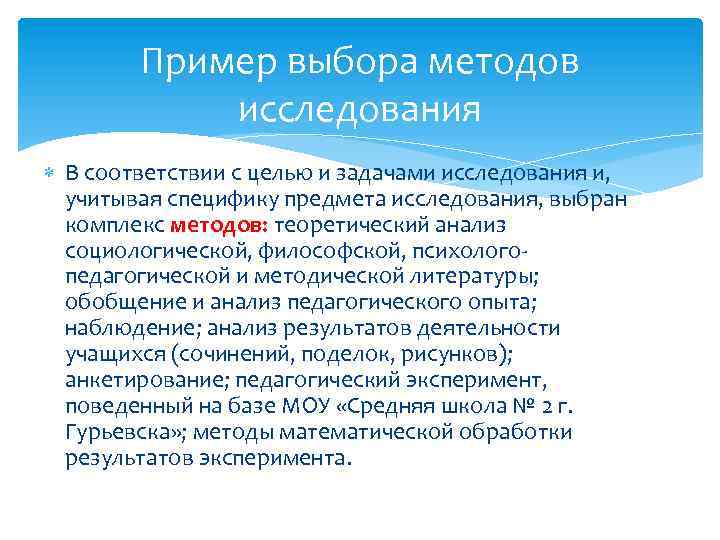 Пример выбора методов исследования

В соответствии с целью и задачами исследования и, учитывая специфику предмета исследования, выбран комплекс методов: теоретический анализ социологической, философской, психолого-педагогической и методической литературы; обобщение и анализ педагогического опыта; наблюдение; анализ результатов деятельности учащихся (сочинений, поделок, рисунков); анкетирование; педагогический эксперимент, поведенный на базе МОУ «Средняя школа № 2 г. Гурьевска»; методы математической обработки результатов эксперимента.